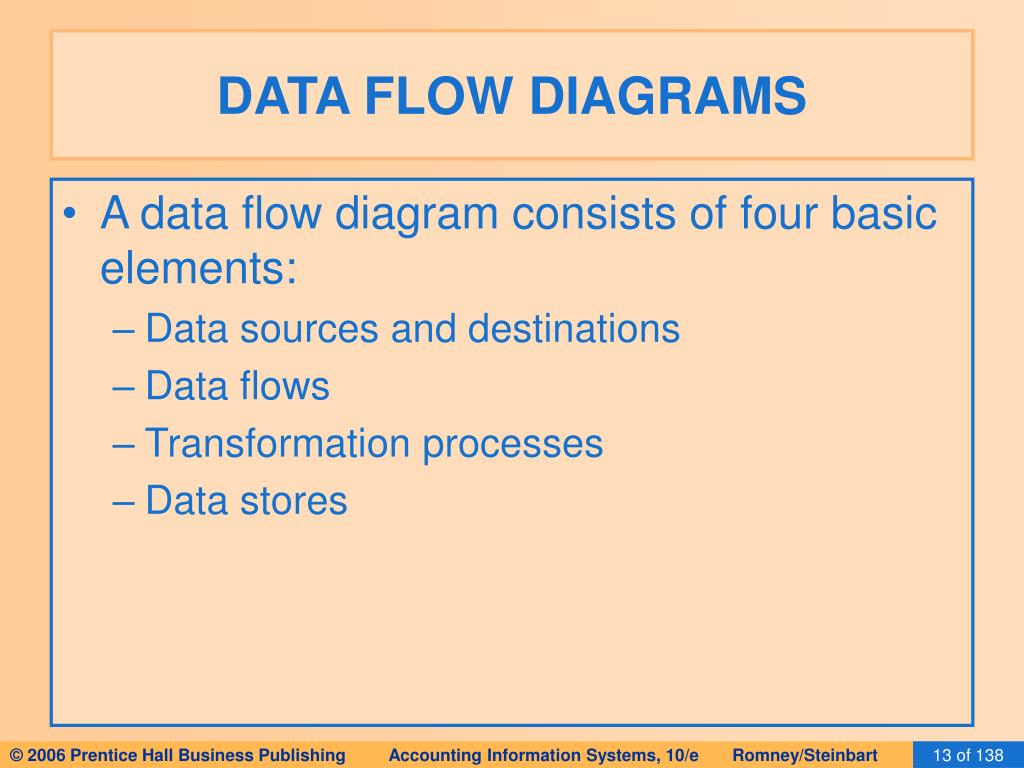 DATA FLOW DIAGRAMS

• A data flow diagram consists of four basic elements:
  – Data sources and destinations
  – Data flows
  – Transformation processes
  – Data stores

© 2006 Prentice Hall Business Publishing  Accounting Information Systems, 10/e  Romney/Steinbart  13 of 138